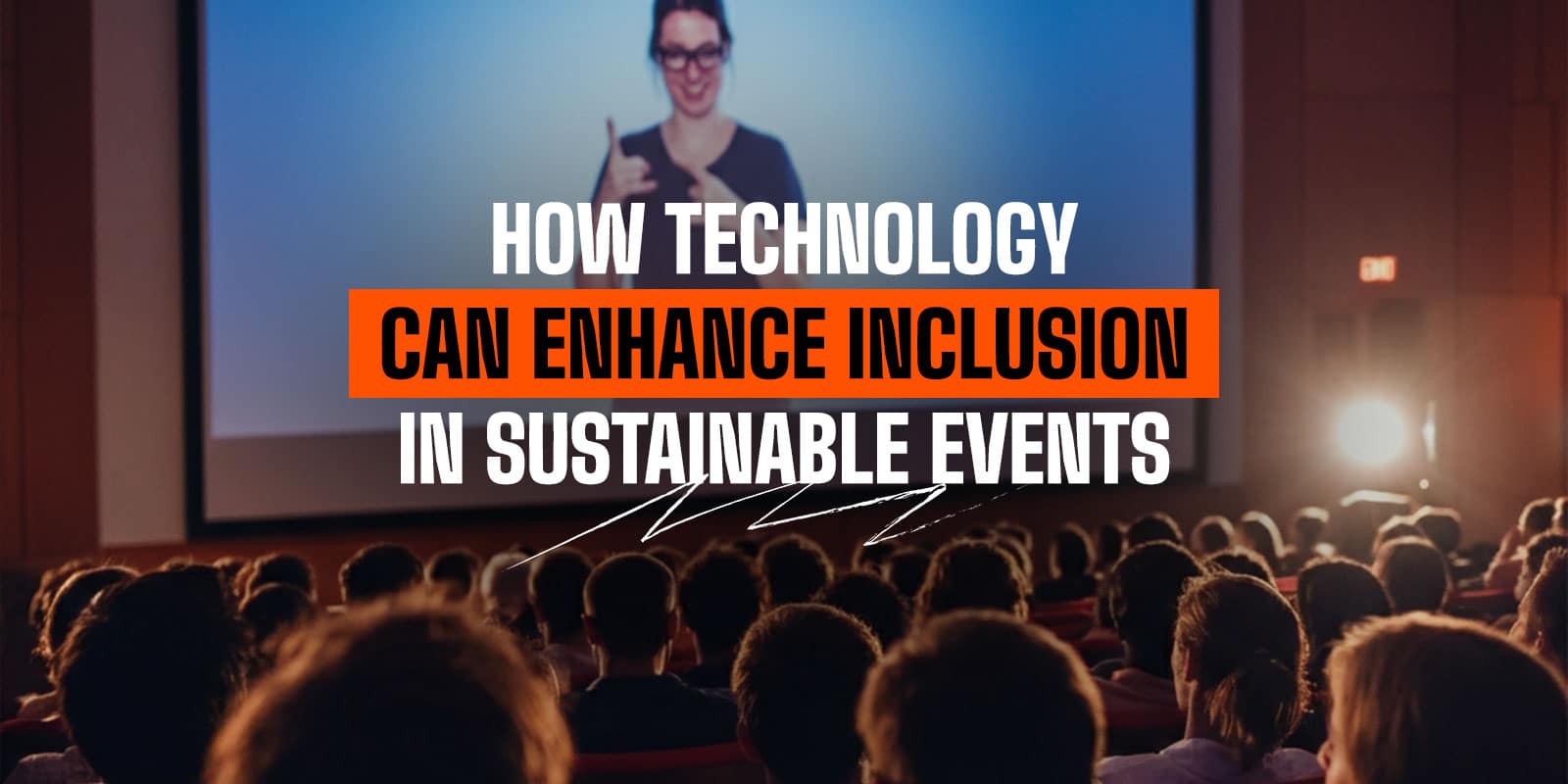 HOW TECHNOLOGY
CAN ENHANCE INCLUSION
IN SUSTAINABLE EVENTS

EXIT